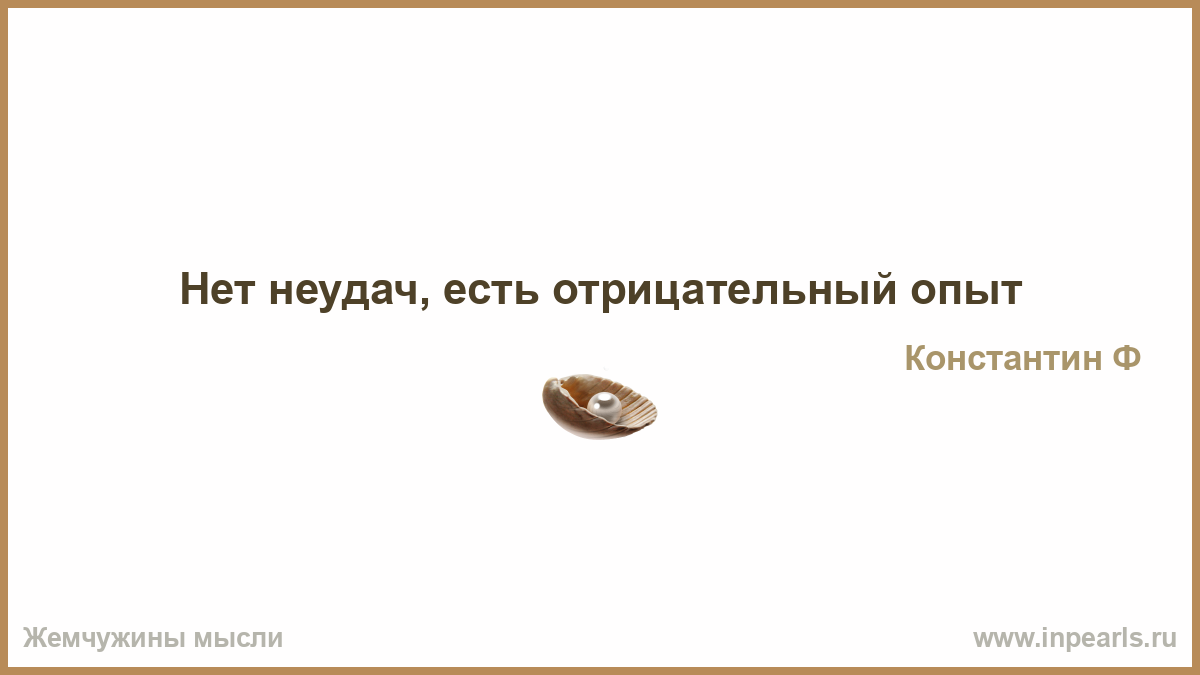 Нет неудач, есть отрицательный опыт

Константин Ф

Жемчужины мысли

www.inpearls.ru